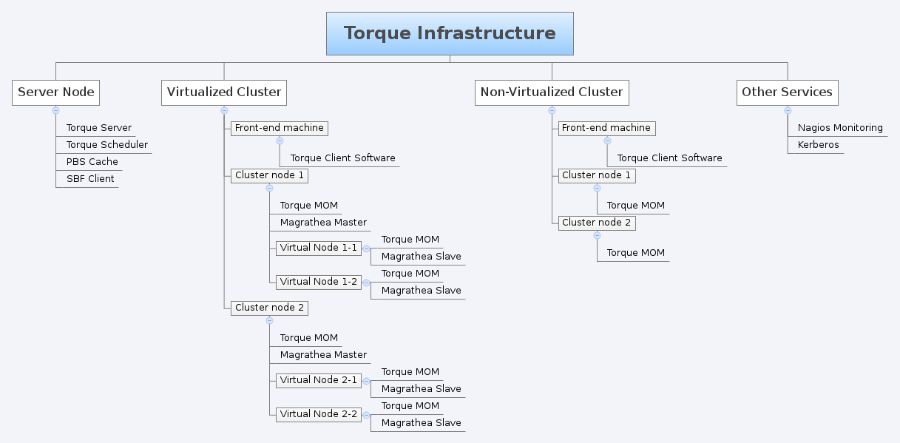 Torque Infrastructure

Server Node
Torque Server
Torque Scheduler
PBS Cache
SBF Client

Virtualized Cluster
Front-end machine
Torque Client Software
Cluster node 1
Torque MOM
Magrathea Master
Virtual Node 1-1
Torque MOM
Magrathea Slave
Virtual Node 1-2
Torque MOM
Magrathea Slave
Cluster node 2
Torque MOM
Magrathea Master
Virtual Node 2-1
Torque MOM
Magrathea Slave
Virtual Node 2-2
Torque MOM
Magrathea Slave

Non-Virtualized Cluster
Front-end machine
Torque Client Software
Cluster node 1
Torque MOM
Cluster node 2
Torque MOM

Other Services
Nagios Monitoring
Kerberos